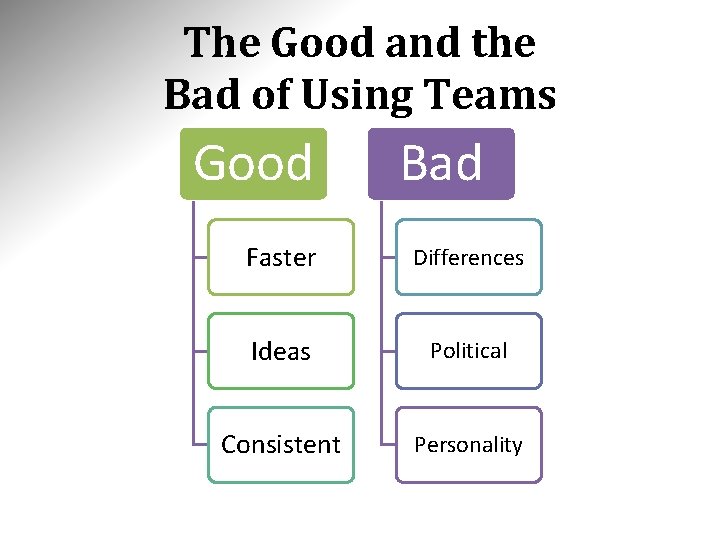 The Good and the Bad of Using Teams

Good

Faster

Ideas

Consistent

Bad

Differences

Political

Personality